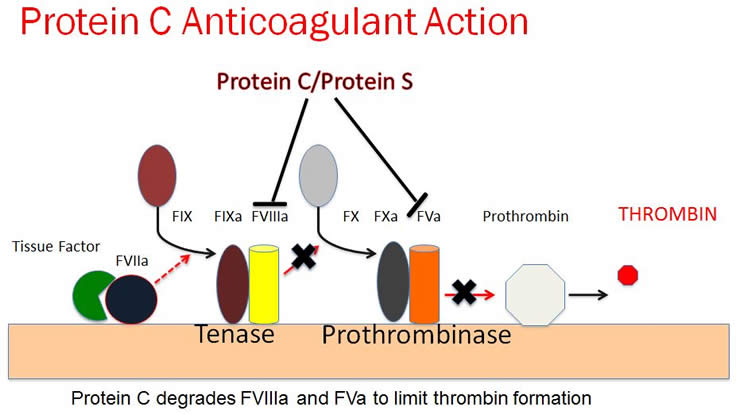 Protein C Anticoagulant Action

Protein C/Protein S

FIX FIXa FVIIIa FX FXa FVa Prothrombin THROMBIN

Tissue Factor

FVIIa

Tenase Prothrombinase

Protein C degrades FVIIIa and FVa to limit thrombin formation